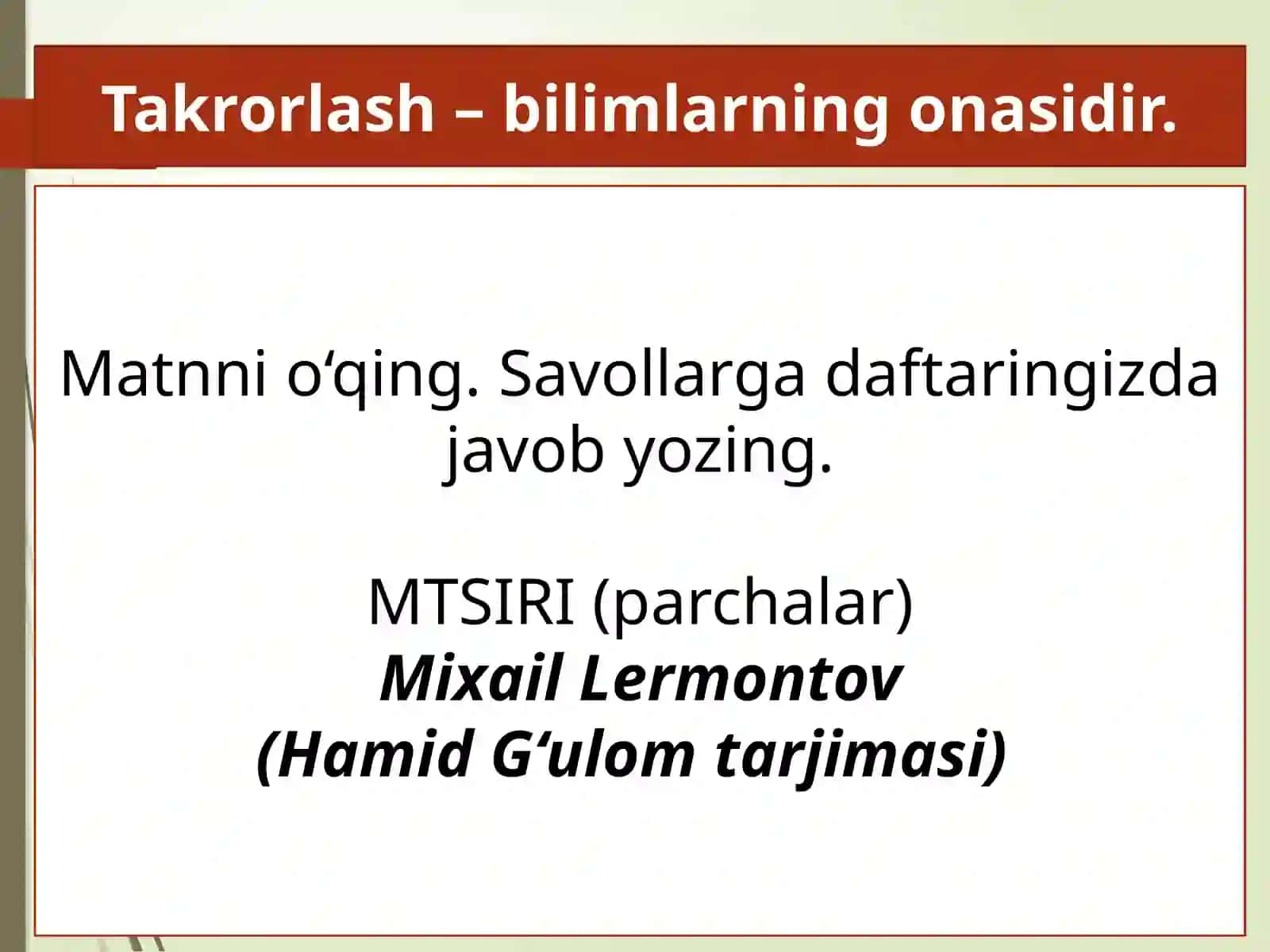 Takrorlash – bilimlarning onasidir.

Matnni o‘qing. Savollarga daftaringizda javob yozing.

MTSIRI (parchalar)
Mixail Lermontov
(Hamid G‘ulom tarjimasi)